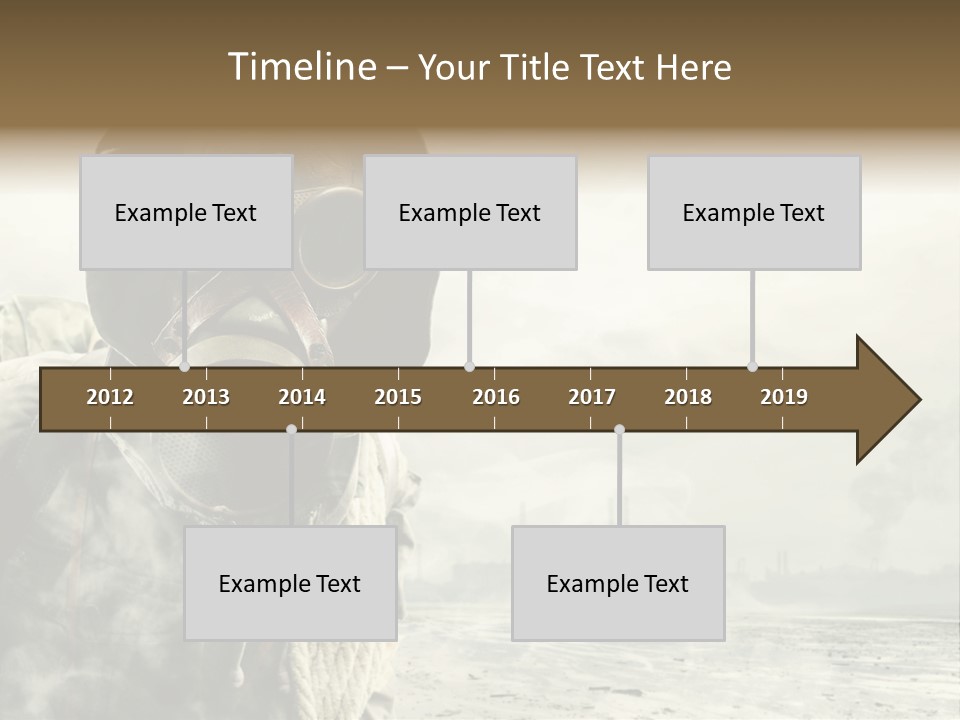 Timeline – Your Title Text Here

Example Text

Example Text

Example Text

2012 2013 2014 2015 2016 2017 2018 2019

Example Text

Example Text